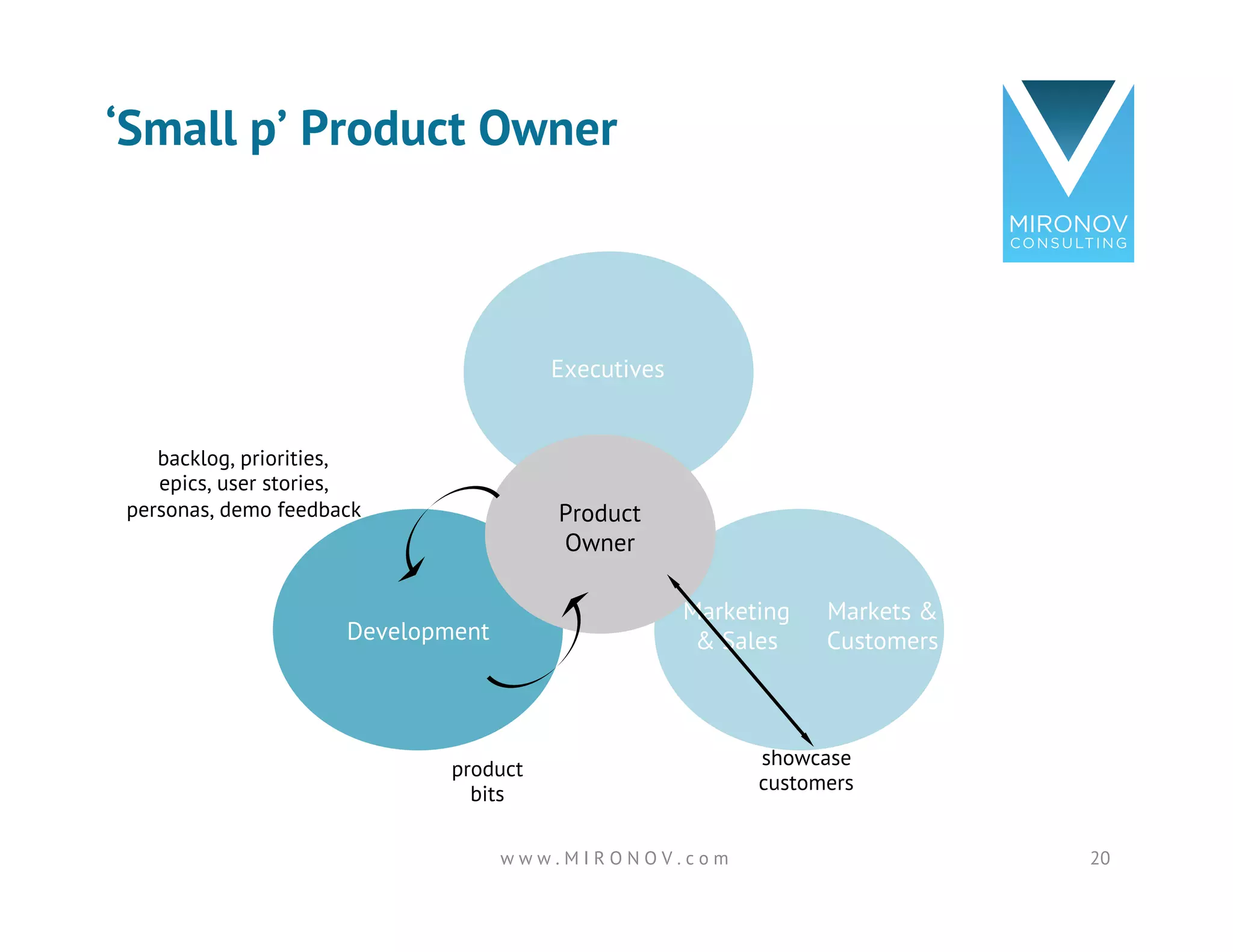 ‘Small p’ Product Owner

MIRONOV
CONSULTING

Executives

backlog, priorities,
epics, user stories,
personas, demo feedback

Product
Owner

Development

Marketing
& Sales

Markets &
Customers

product
bits

showcase
customers

www.MIRONOV.com

20